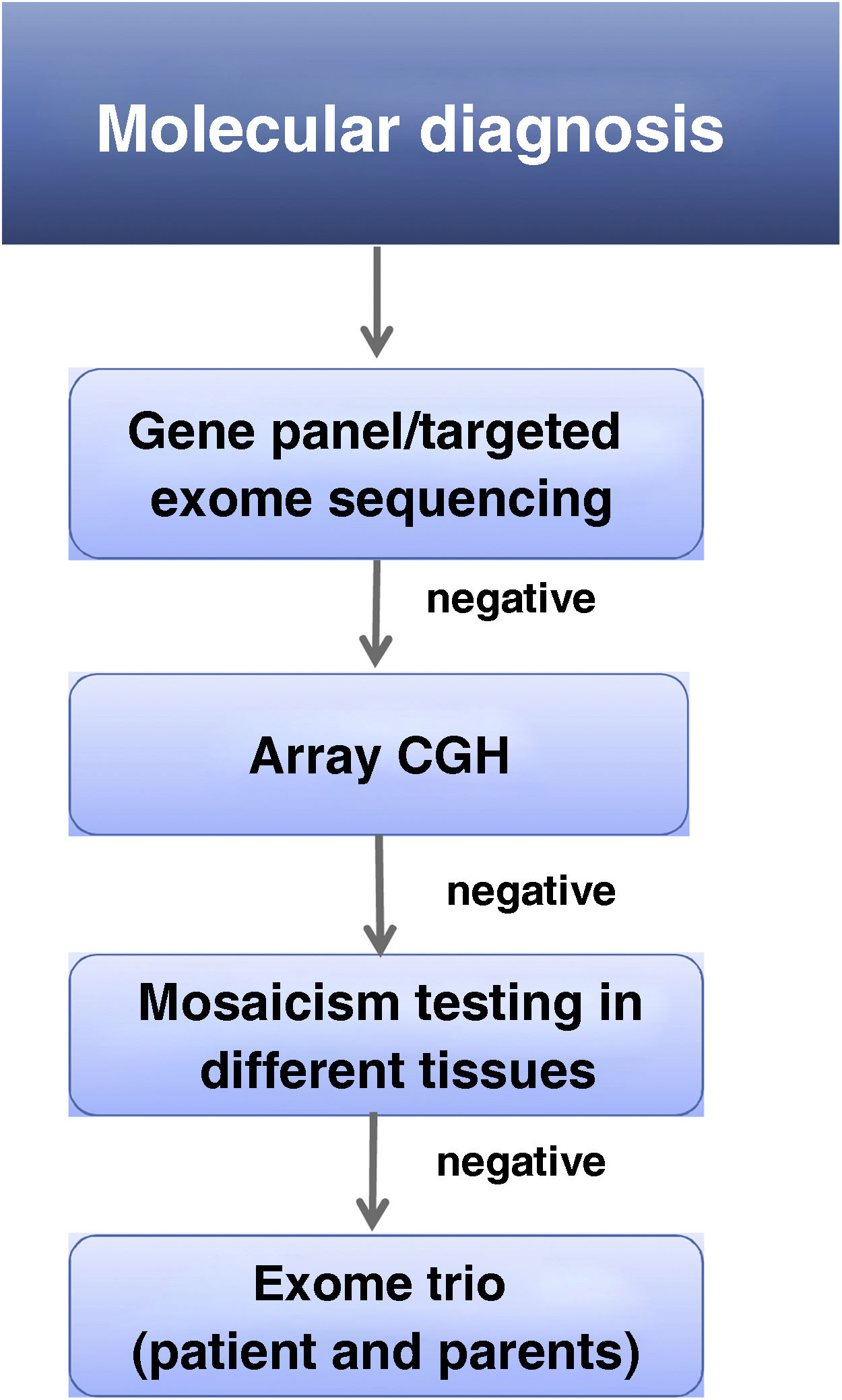 Molecular diagnosis

Gene panel/targeted exome sequencing

negative

Array CGH

negative

Mosaicism testing in different tissues

negative

Exome trio (patient and parents)